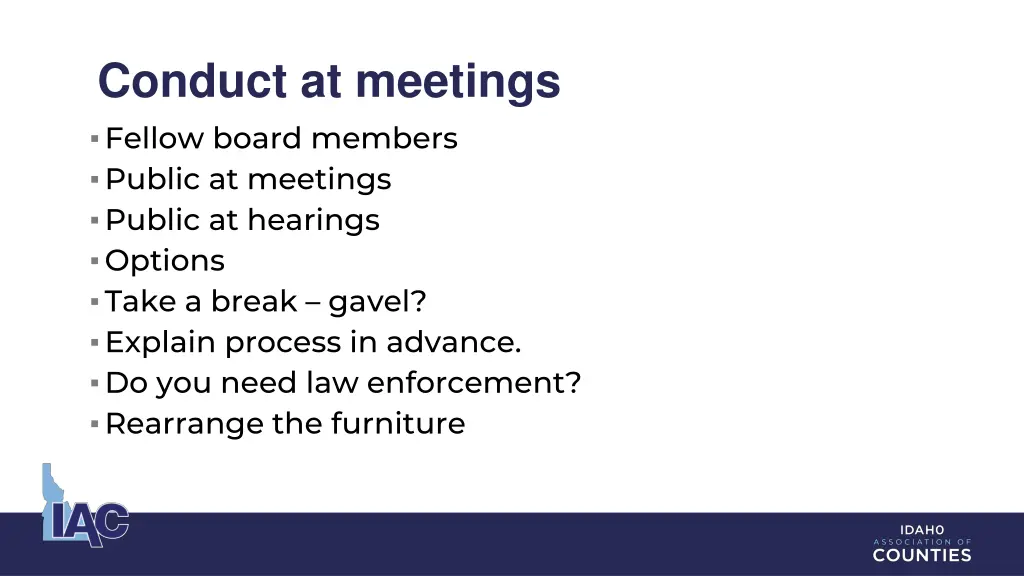 Conduct at meetings

▪ Fellow board members
▪ Public at meetings
▪ Public at hearings
▪ Options
▪ Take a break – gavel?
▪ Explain process in advance.
▪ Do you need law enforcement?
▪ Rearrange the furniture

IAC

IDAHO
ASSOCIATION OF
COUNTIES